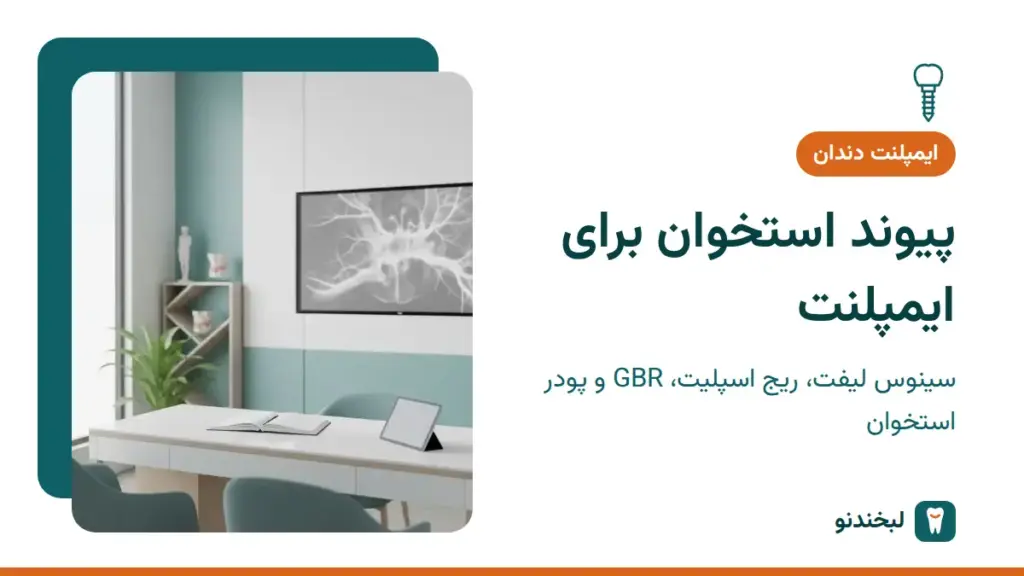 ایمپلنت دندان

پیوند استخوان برای ایمپلنت

سینوس لیفت، ریج اسپلیت، GBR و پودر استخوان

لبخندنو